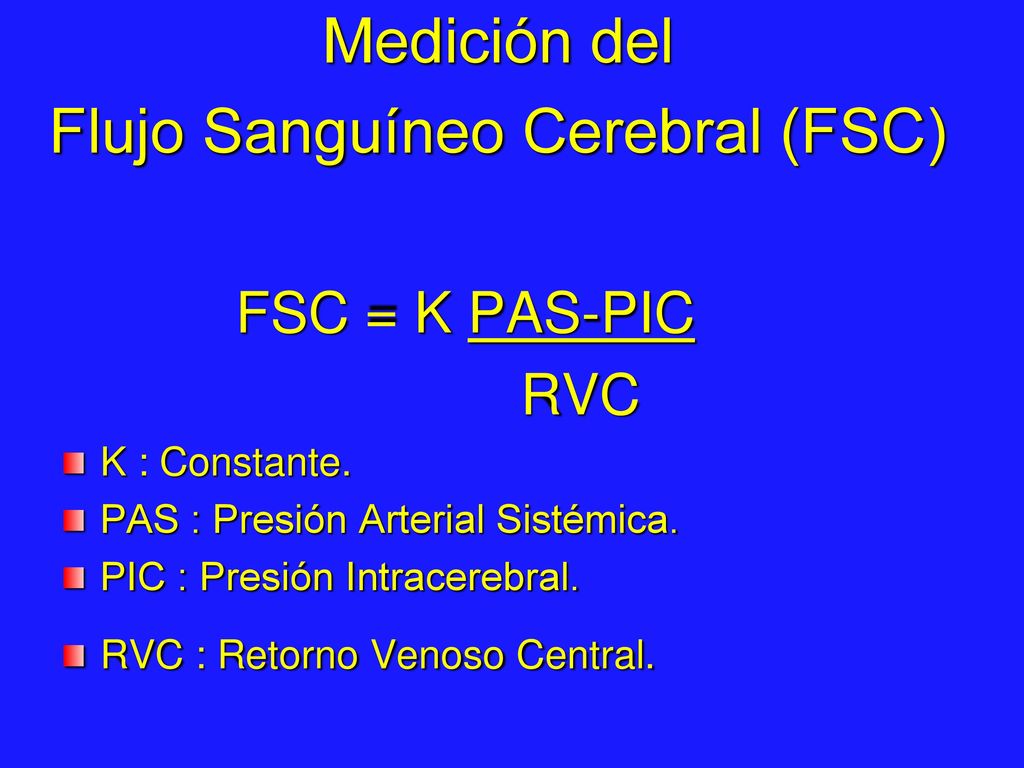 Medición del
Flujo Sanguíneo Cerebral (FSC)

$FSC = K \frac{PAS-PIC}{RVC}$

K : Constante.
PAS : Presión Arterial Sistémica.
PIC : Presión Intracerebral.
RVC : Retorno Venoso Central.